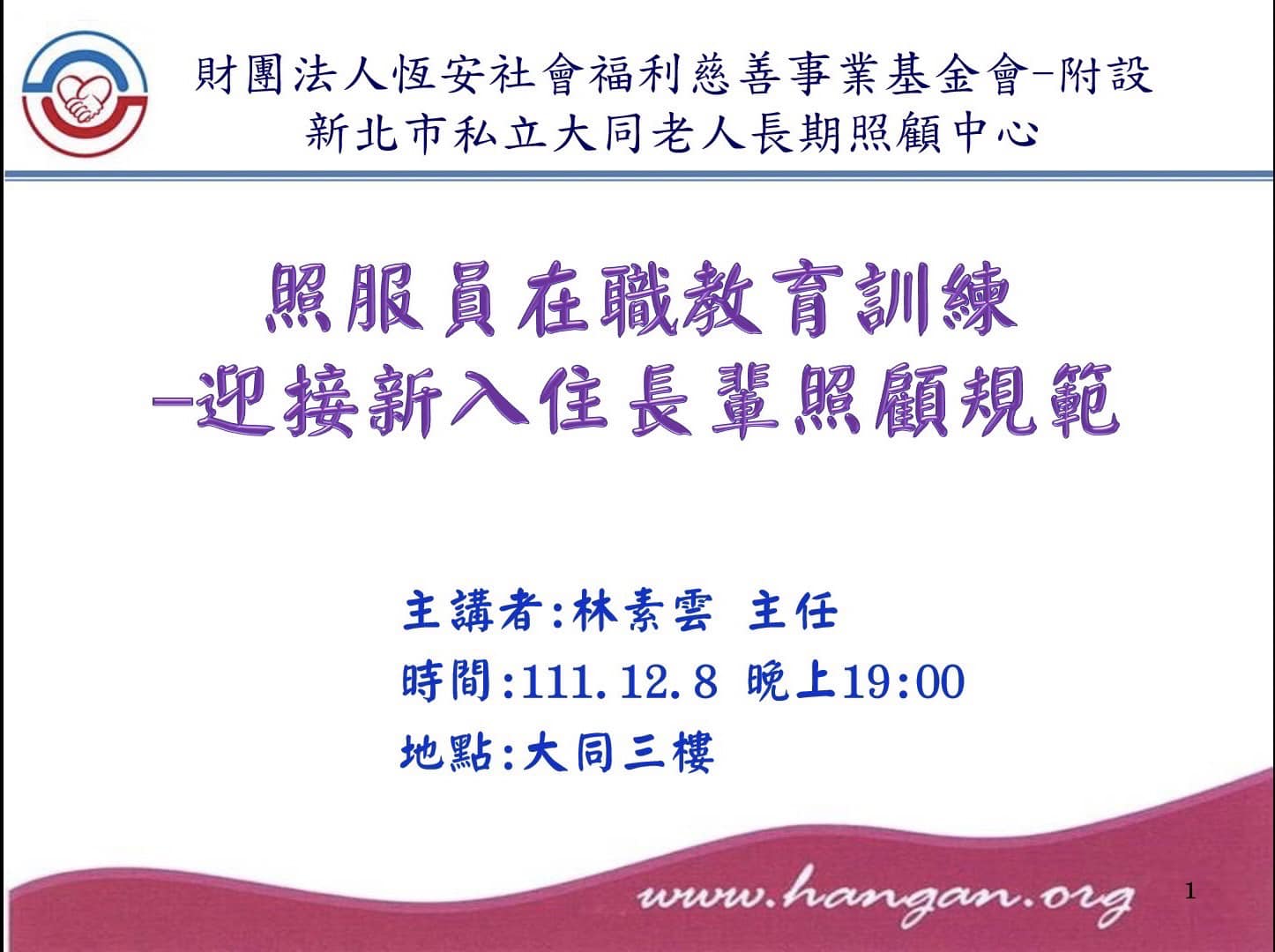 財團法人恆安社會福利慈善事業基金會-附設
新北市私立大同老人長期照顧中心

照服員在職教育訓練
-迎接新入住長輩照顧規範

主講者:林素雲 主任
時間:111.12.8 晚上19:00
地點:大同三樓

www.hangan.org

1